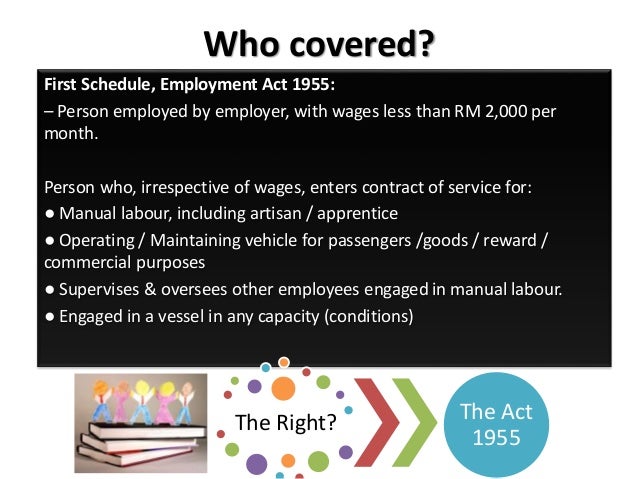 Who covered?

First Schedule, Employment Act 1955:
– Person employed by employer, with wages less than RM 2,000 per month.

Person who, irrespective of wages, enters contract of service for:
● Manual labour, including artisan / apprentice
● Operating / Maintaining vehicle for passengers /goods / reward / commercial purposes
● Supervises & oversees other employees engaged in manual labour.
● Engaged in a vessel in any capacity (conditions)

The Right?

The Act 1955